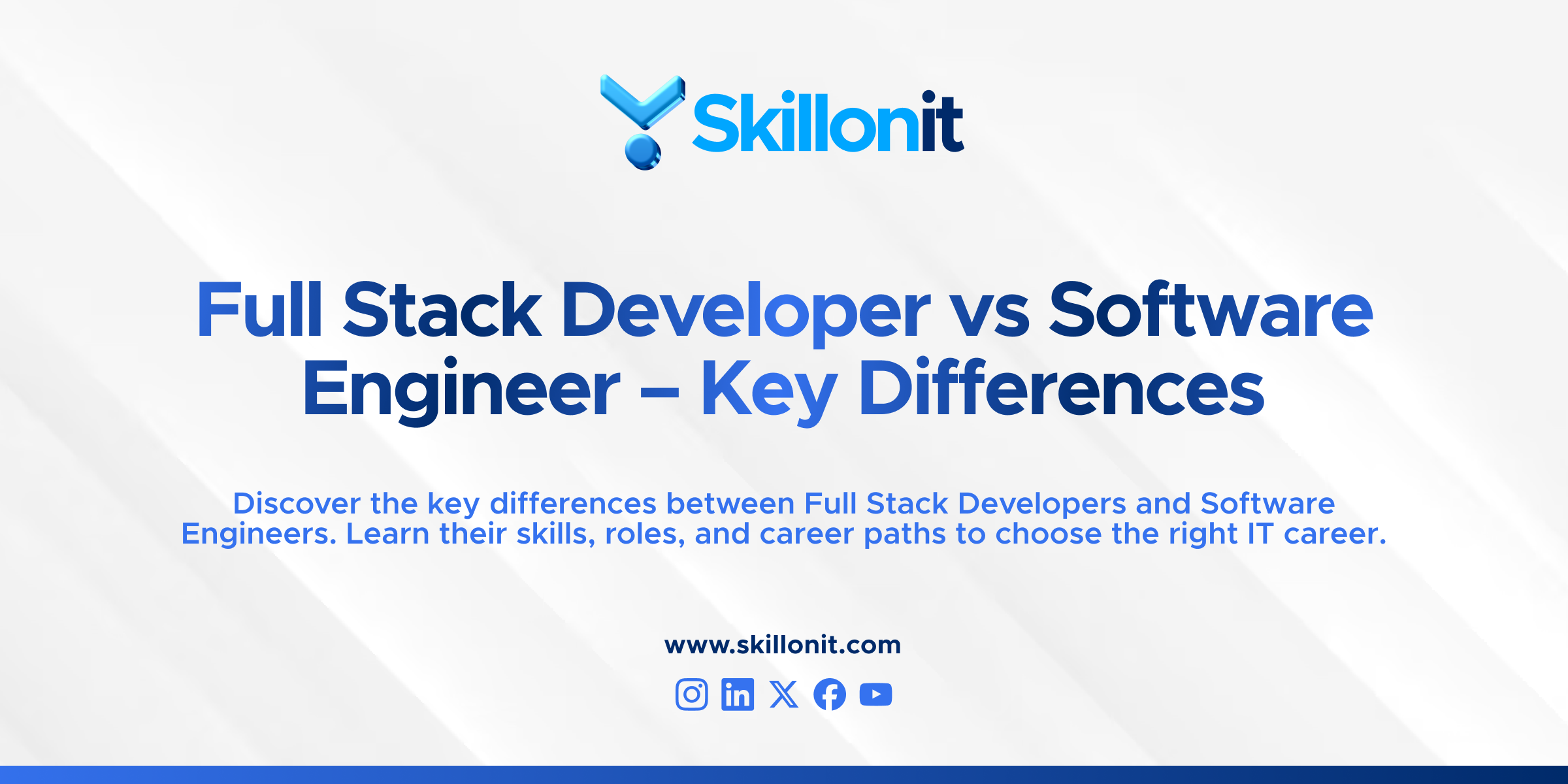 Skillonit

Full Stack Developer vs Software Engineer – Key Differences

Discover the key differences between Full Stack Developers and Software Engineers. Learn their skills, roles, and career paths to choose the right IT career.

www.skillonit.com